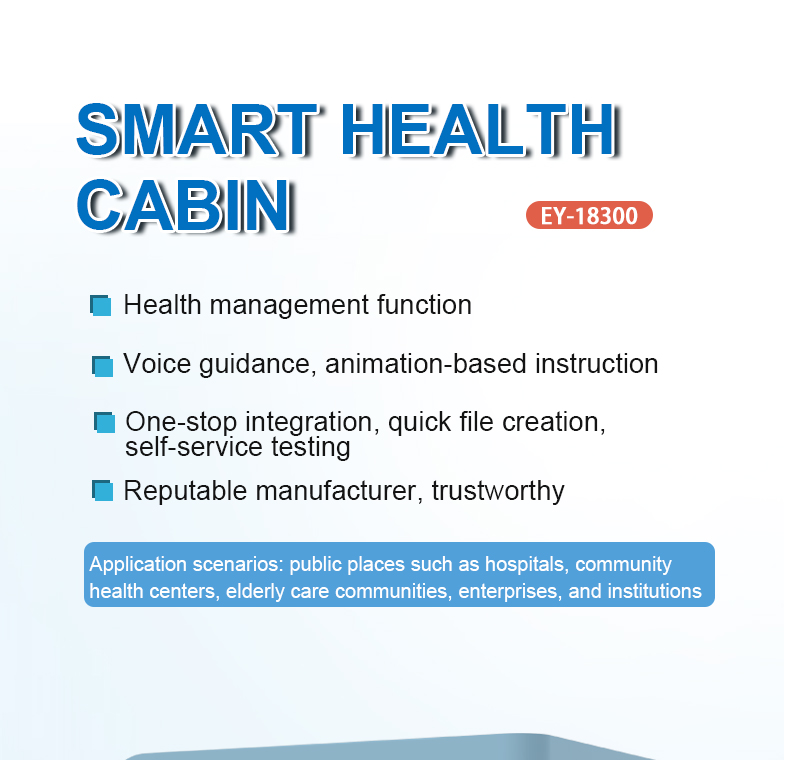 SMART HEALTH CABIN

EY-18300

Health management function

Voice guidance, animation-based instruction

One-stop integration, quick file creation, self-service testing

Reputable manufacturer, trustworthy

Application scenarios: public places such as hospitals, community health centers, elderly care communities, enterprises, and institutions